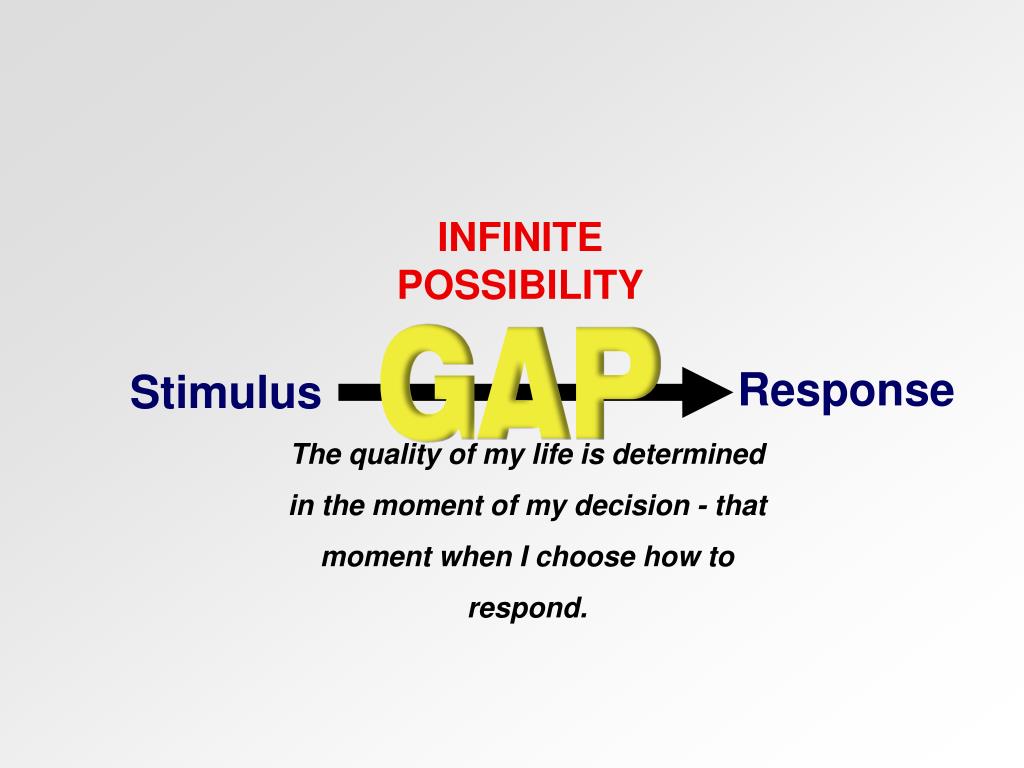 INFINITE POSSIBILITY

Stimulus GAP Response

The quality of my life is determined in the moment of my decision - that moment when I choose how to respond.